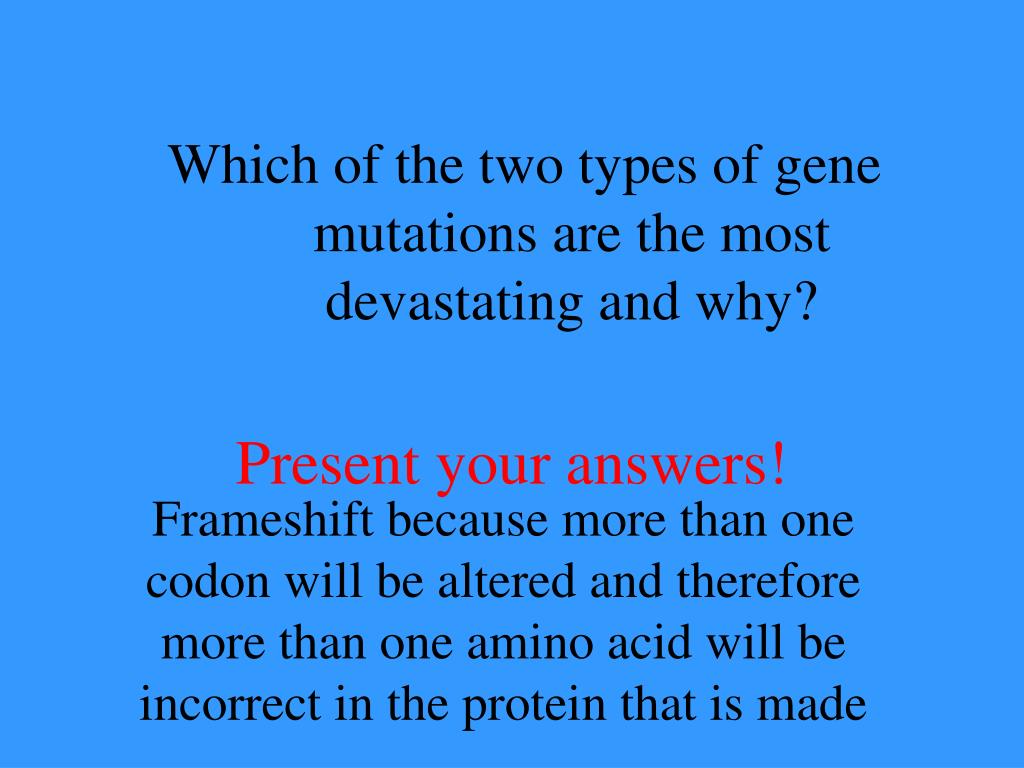 Which of the two types of gene mutations are the most devastating and why?

Present your answers!

Frameshift because more than one codon will be altered and therefore more than one amino acid will be incorrect in the protein that is made